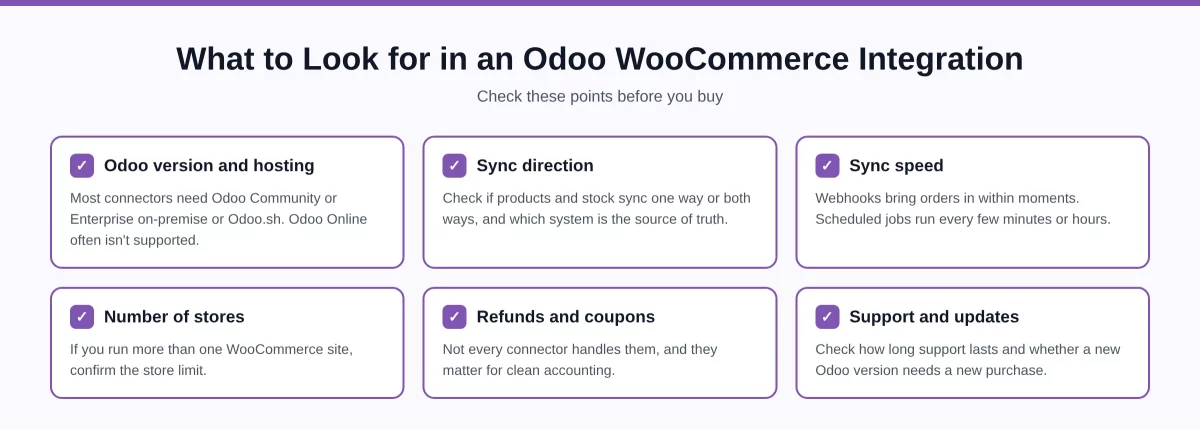 What to Look for in an Odoo WooCommerce Integration

Check these points before you buy

✓ Odoo version and hosting

Most connectors need Odoo Community or Enterprise on-premise or Odoo.sh. Odoo Online often isn't supported.

✓ Sync direction

Check if products and stock sync one way or both ways, and which system is the source of truth.

✓ Sync speed

Webhooks bring orders in within moments. Scheduled jobs run every few minutes or hours.

✓ Number of stores

If you run more than one WooCommerce site, confirm the store limit.

✓ Refunds and coupons

Not every connector handles them, and they matter for clean accounting.

✓ Support and updates

Check how long support lasts and whether a new Odoo version needs a new purchase.